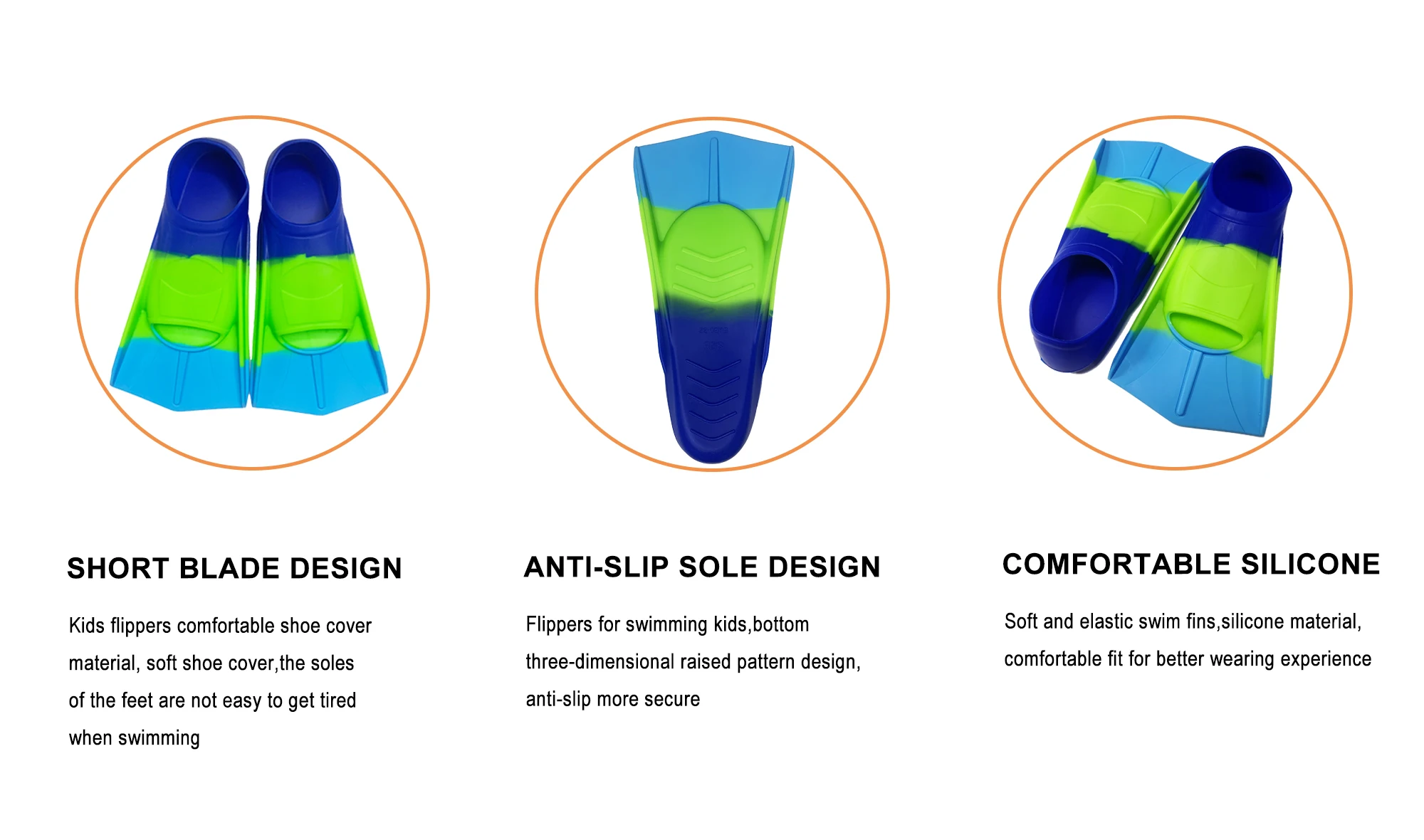 SHORT BLADE DESIGN

Kids flippers comfortable shoe cover material, soft shoe cover,the soles of the feet are not easy to get tired when swimming

ANTI-SLIP SOLE DESIGN

Flippers for swimming kids,bottom three-dimensional raised pattern design, anti-slip more secure

COMFORTABLE SILICONE

Soft and elastic swim fins,silicone material, comfortable fit for better wearing experience